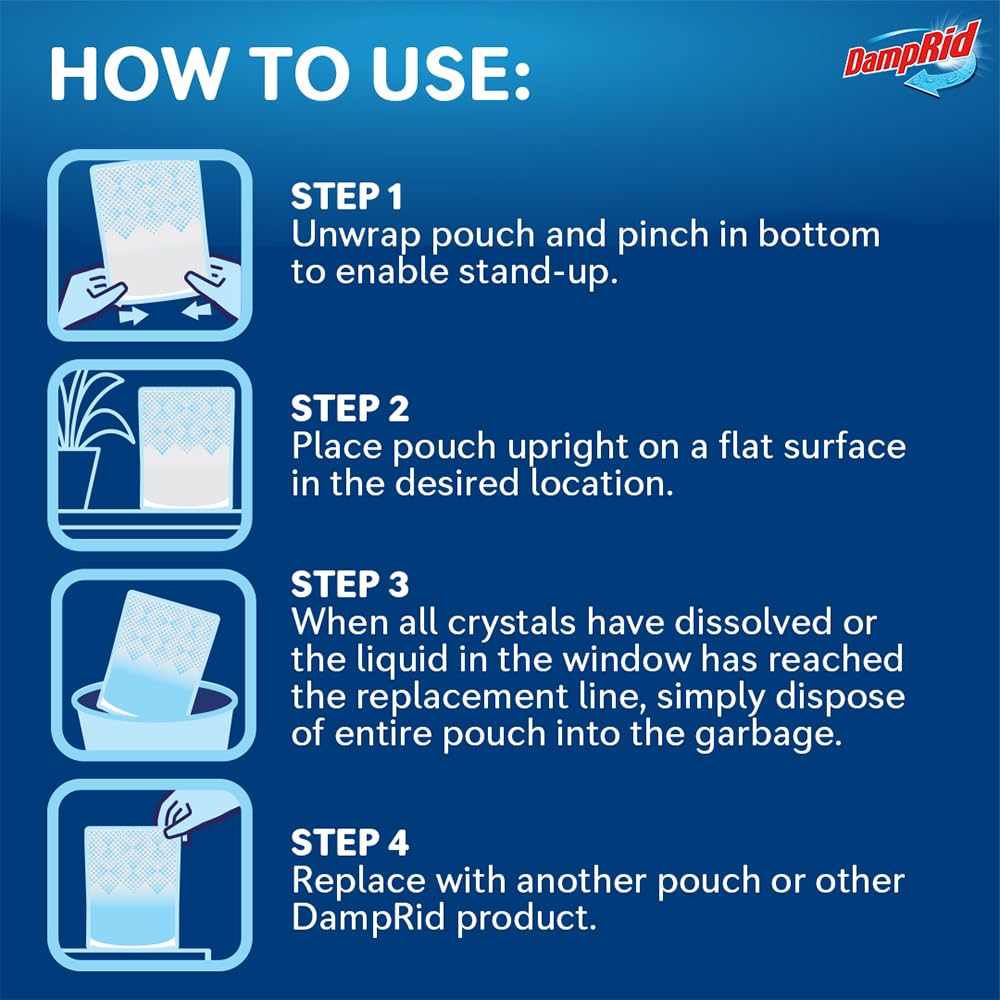 HOW TO USE:

DampRid

STEP 1
Unwrap pouch and pinch in bottom to enable stand-up.

STEP 2
Place pouch upright on a flat surface in the desired location.

STEP 3
When all crystals have dissolved or the liquid in the window has reached the replacement line, simply dispose of entire pouch into the garbage.

STEP 4
Replace with another pouch or other DampRid product.